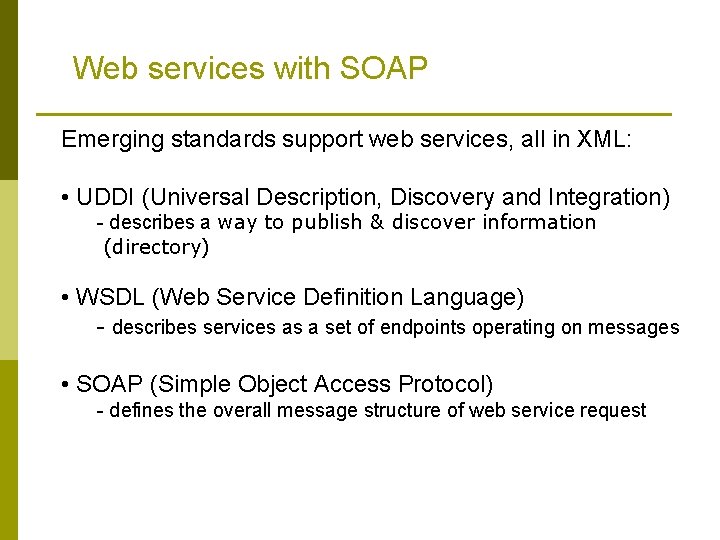 Web services with SOAP

Emerging standards support web services, all in XML:

• UDDI (Universal Description, Discovery and Integration)
- describes a way to publish & discover information (directory)

• WSDL (Web Service Definition Language)
- describes services as a set of endpoints operating on messages

• SOAP (Simple Object Access Protocol)
- defines the overall message structure of web service request